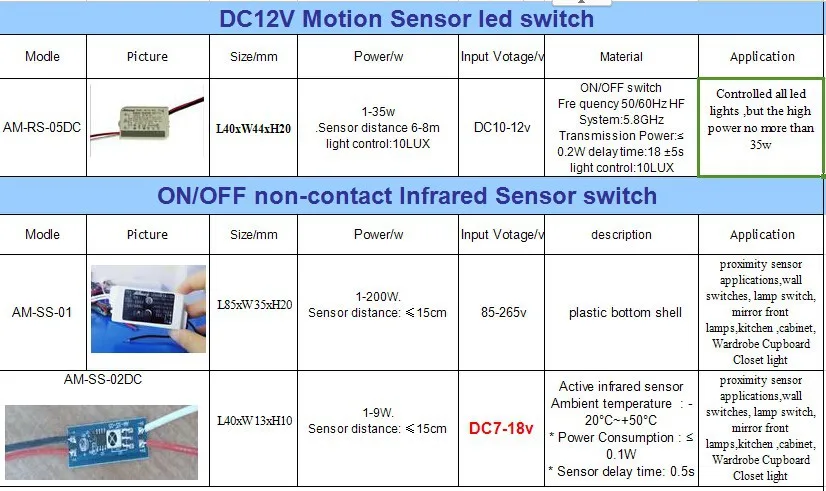 DC12V Motion Sensor led switch

| Modle | Picture | Size/mm | Power/w | Input Votage/v | Material | Application |
|---|---|---|---|---|---|---|
| AM-RS-05DC | | L40xW44xH20 | 1-35w .Sensor distance 6-8m light control:10LUX | DC10-12v | ON/OFF switch Fre quency 50/60Hz HF System:5.8GHz Transmission Power:≤ 0.2W delay time:18 ±5s light control:10LUX | Controlled all led lights ,but the high power no more than 35w |

ON/OFF non-contact Infrared Sensor switch

| Modle | Picture | Size/mm | Power/w | Input Votage/v | description | Application |
|---|---|---|---|---|---|---|
| AM-SS-01 | | L85xW35xH20 | 1-200W. Sensor distance: ≤15cm | 85-265v | plastic bottom shell | proximity sensor applications,wall switches, lamp switch, mirror front lamps,kitchen ,cabinet, Wardrobe Cupboard Closet light |
| AM-SS-02DC | | L40xW13xH10 | 1-9W. Sensor distance: ≤15cm | DC7-18v | Active infrared sensor Ambient temperature : -20°C~+50°C * Power Consumption : ≤ 0.1W * Sensor delay time: 0.5s | proximity sensor applications,wall switches, lamp switch, mirror front lamps,kitchen ,cabinet, Wardrobe Cupboard Closet light |